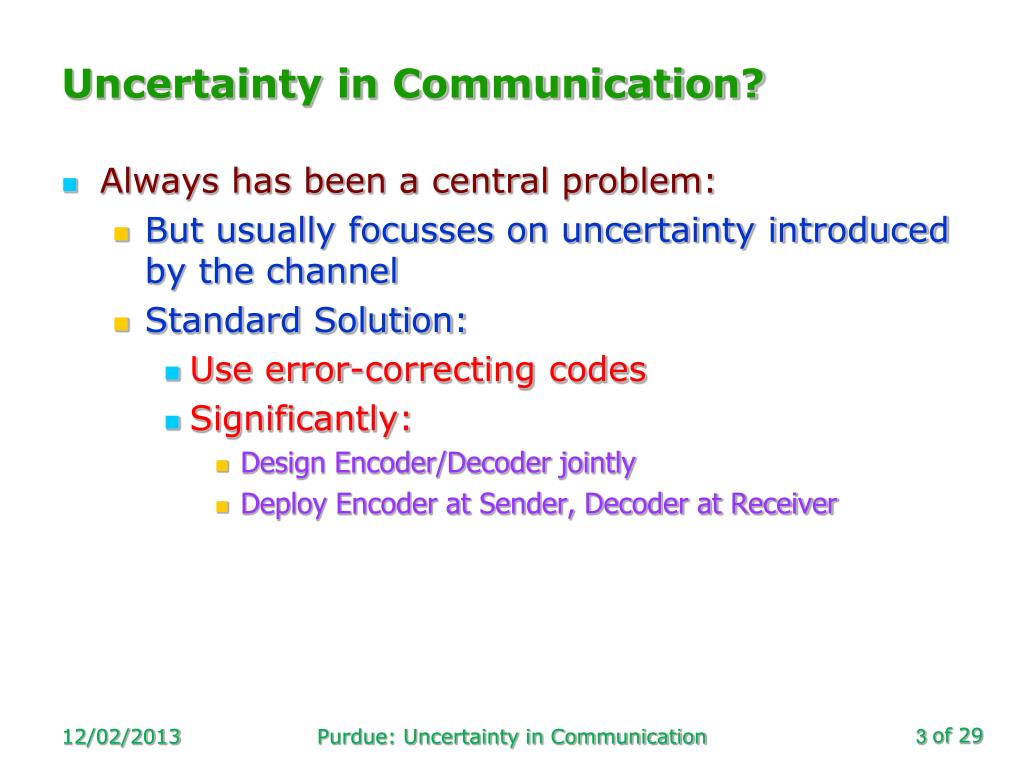 Uncertainty in Communication?

Always has been a central problem:

But usually focusses on uncertainty introduced by the channel

Standard Solution:

Use error-correcting codes

Significantly:

Design Encoder/Decoder jointly

Deploy Encoder at Sender, Decoder at Receiver

12/02/2013

Purdue: Uncertainty in Communication

3 of 29